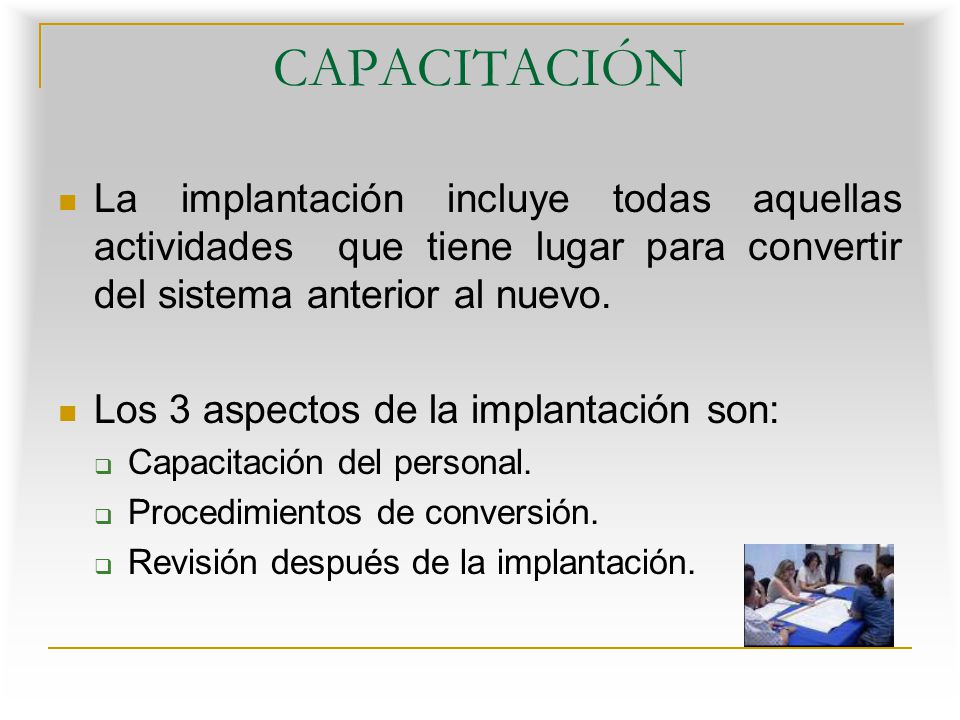 CAPACITACIÓN

La implantación incluye todas aquellas actividades que tiene lugar para convertir del sistema anterior al nuevo.

Los 3 aspectos de la implantación son:

Capacitación del personal.

Procedimientos de conversión.

Revisión después de la implantación.